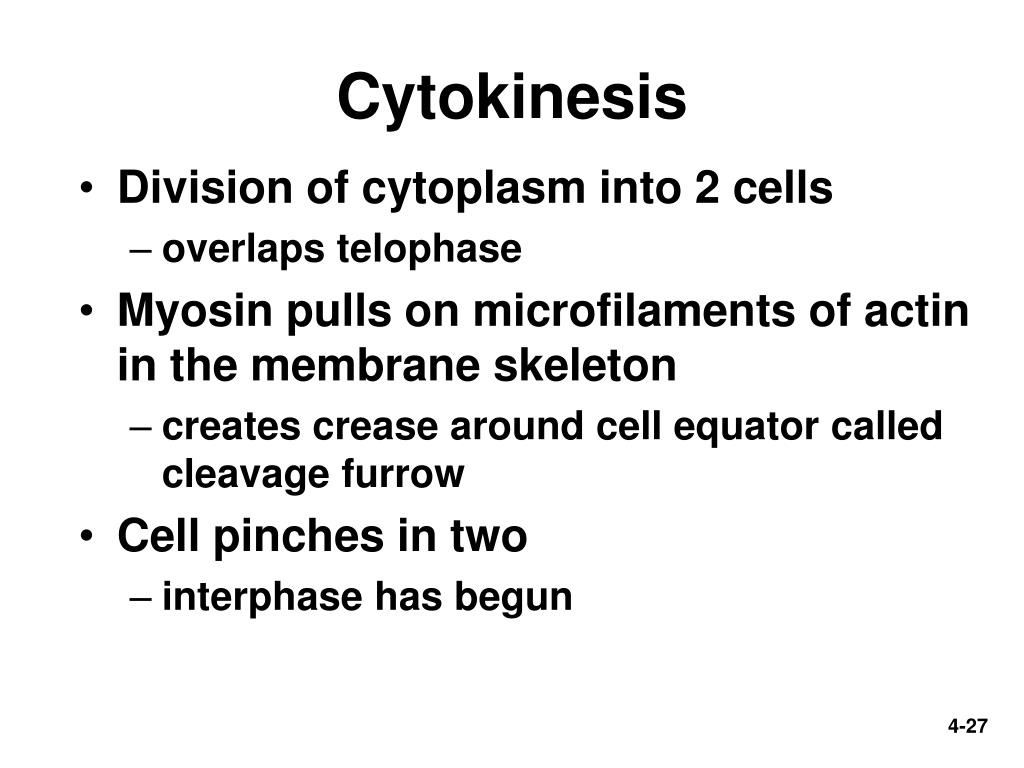 Cytokinesis

• Division of cytoplasm into 2 cells
– overlaps telophase
• Myosin pulls on microfilaments of actin in the membrane skeleton
– creates crease around cell equator called cleavage furrow
• Cell pinches in two
– interphase has begun

4-27